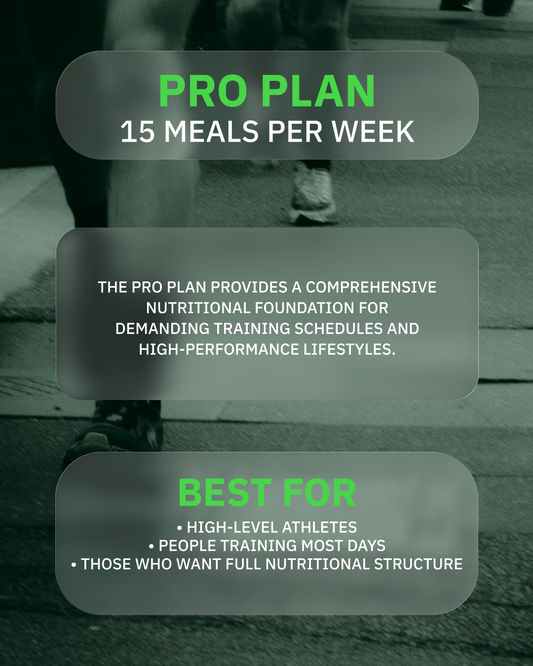 PRO PLAN
15 MEALS PER WEEK

THE PRO PLAN PROVIDES A COMPREHENSIVE NUTRITIONAL FOUNDATION FOR DEMANDING TRAINING SCHEDULES AND HIGH-PERFORMANCE LIFESTYLES.

BEST FOR
• HIGH-LEVEL ATHLETES
• PEOPLE TRAINING MOST DAYS
• THOSE WHO WANT FULL NUTRITIONAL STRUCTURE